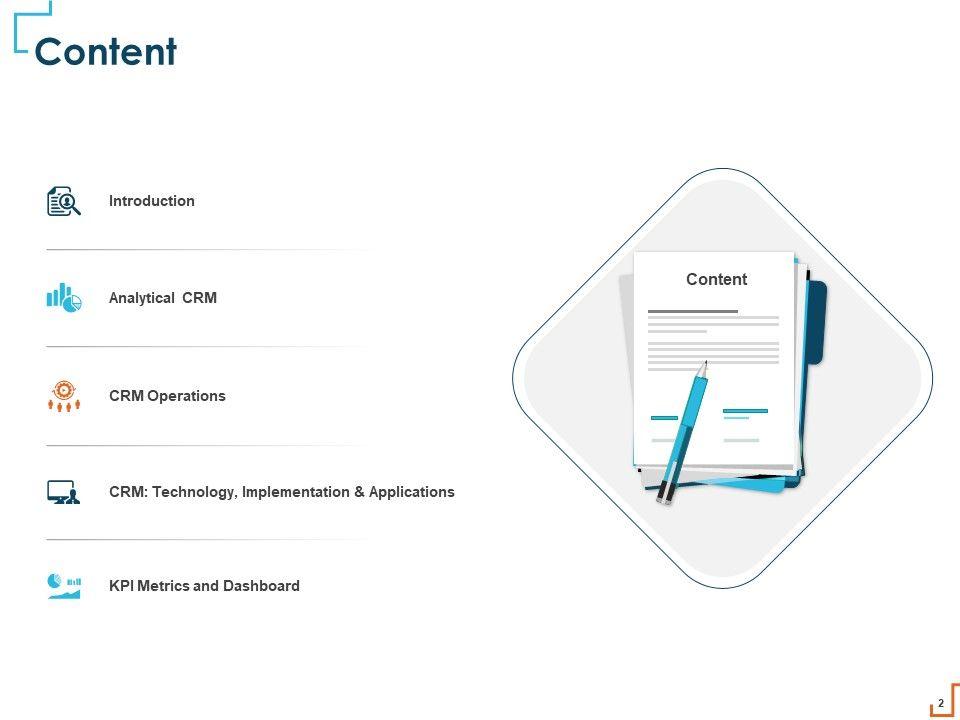 Content

Introduction

Analytical CRM

CRM Operations

CRM: Technology, Implementation & Applications

KPI Metrics and Dashboard

Content

2